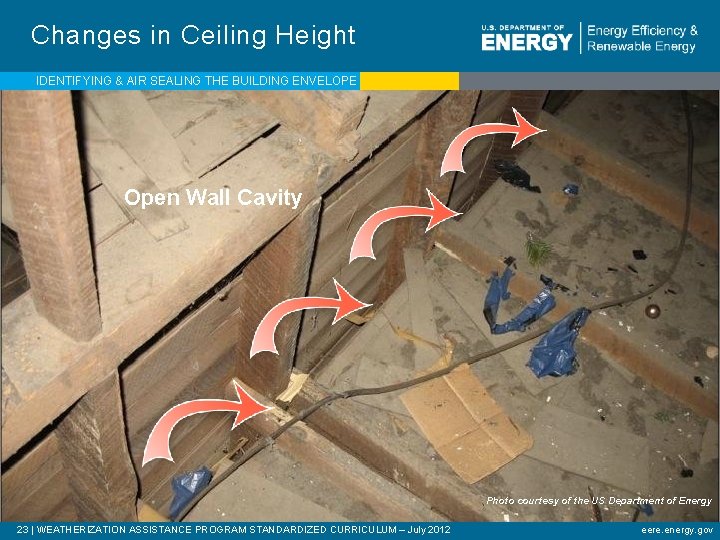 Changes in Ceiling Height

U.S. DEPARTMENT OF ENERGY | Energy Efficiency & Renewable Energy

IDENTIFYING & AIR SEALING THE BUILDING ENVELOPE

Open Wall Cavity

Photo courtesy of the US Department of Energy

23 | WEATHERIZATION ASSISTANCE PROGRAM STANDARDIZED CURRICULUM – July 2012

eere.energy.gov